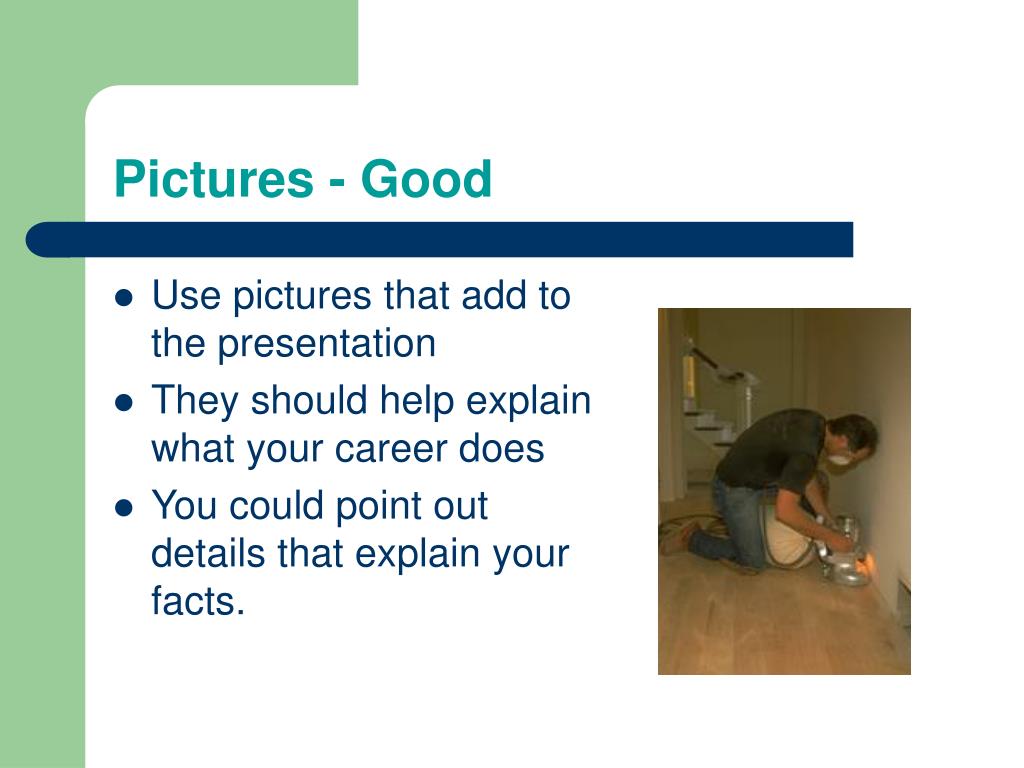 Pictures - Good

- Use pictures that add to the presentation
- They should help explain what your career does
- You could point out details that explain your facts.